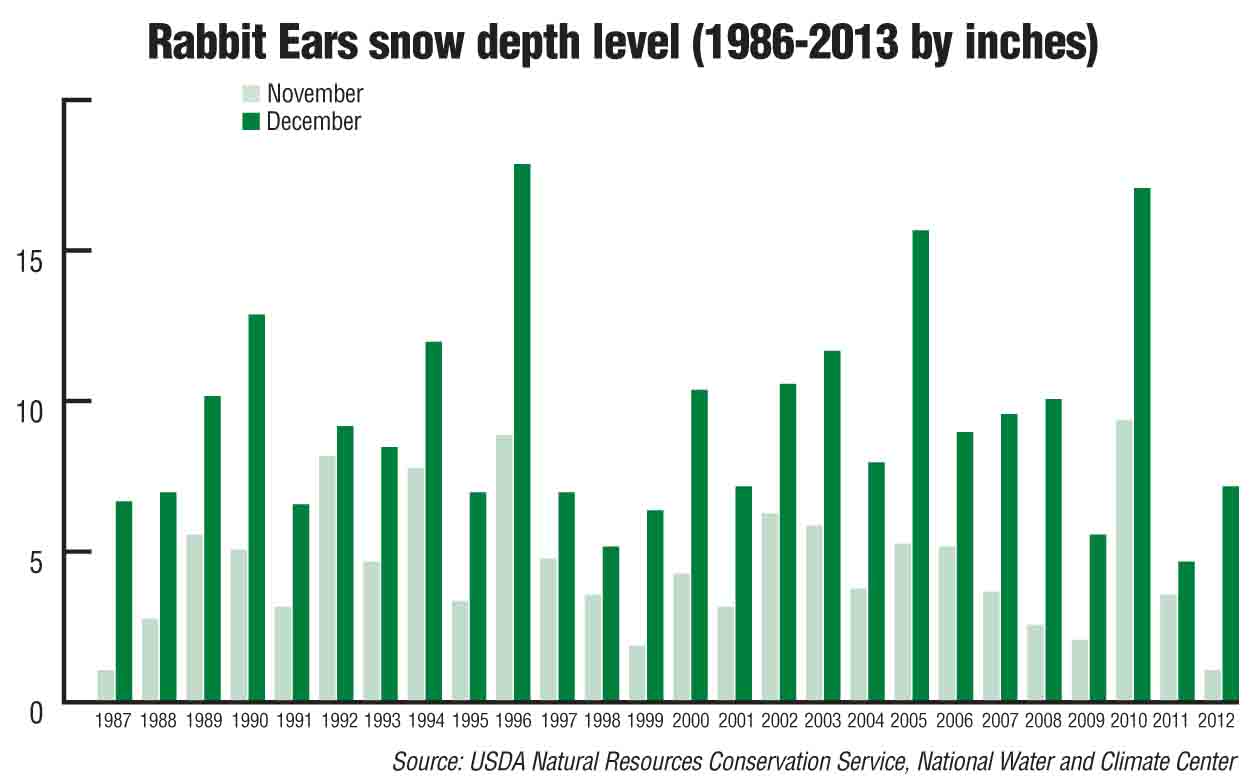 Rabbit Ears snow depth level (1986-2013 by inches)

November
December

15
10
5
0

1987 1988 1989 1990 1991 1992 1993 1994 1995 1996 1997 1998 1999 2000 2001 2002 2003 2004 2005 2006 2007 2008 2009 2010 2011 2012

Source: USDA Natural Resources Conservation Service, National Water and Climate Center